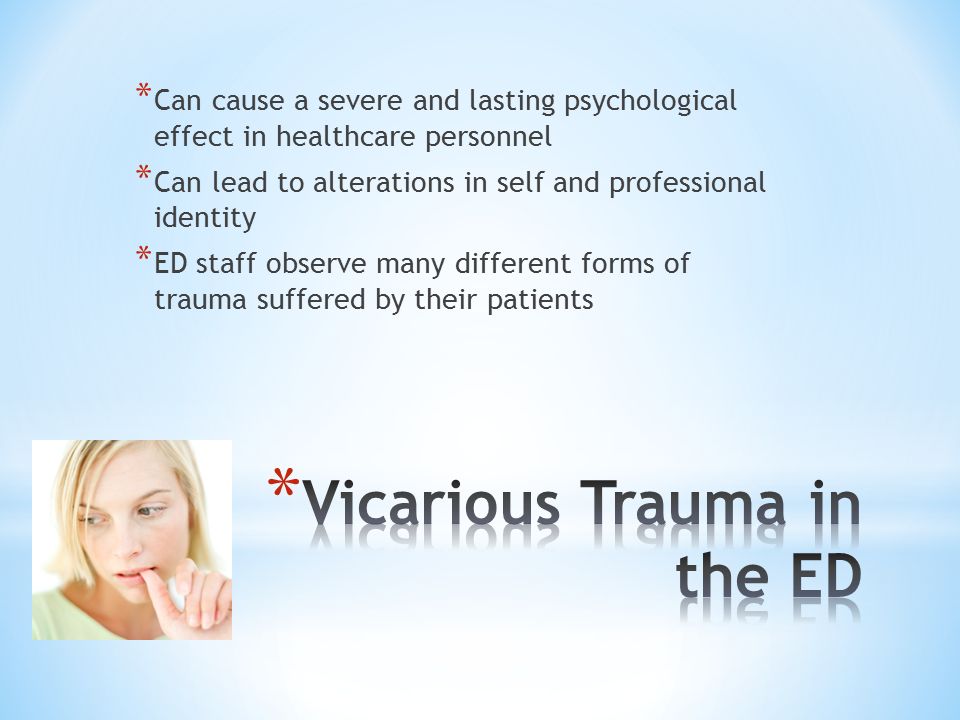 *Can cause a severe and lasting psychological effect in healthcare personnel

*Can lead to alterations in self and professional identity

*ED staff observe many different forms of trauma suffered by their patients

*Vicarious Trauma in the ED